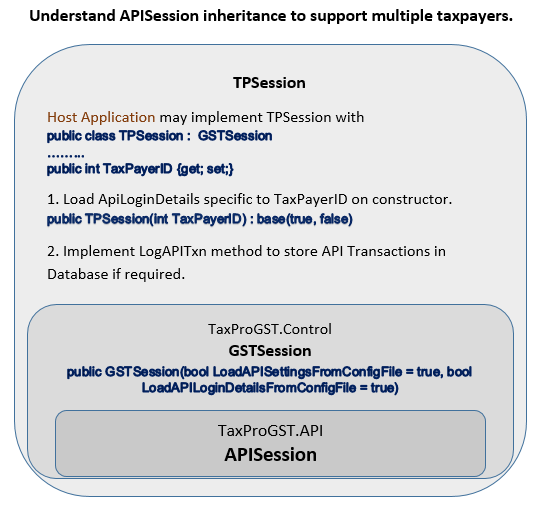 Understand APISession inheritance to support multiple taxpayers.

TPSession

Host Application may implement TPSession with
public class TPSession : GSTSession
………
public int TaxPayerID {get; set;}

1. Load ApiLoginDetails specific to TaxPayerID on constructor.
public TPSession(int TaxPayerID) : base(true, false)

2. Implement LogAPITxn method to store API Transactions in Database if required.

TaxProGST.Control
GSTSession
public GSTSession(bool LoadAPISettingsFromConfigFile = true, bool LoadAPILoginDetailsFromConfigFile = true)

TaxProGST.API
APISession